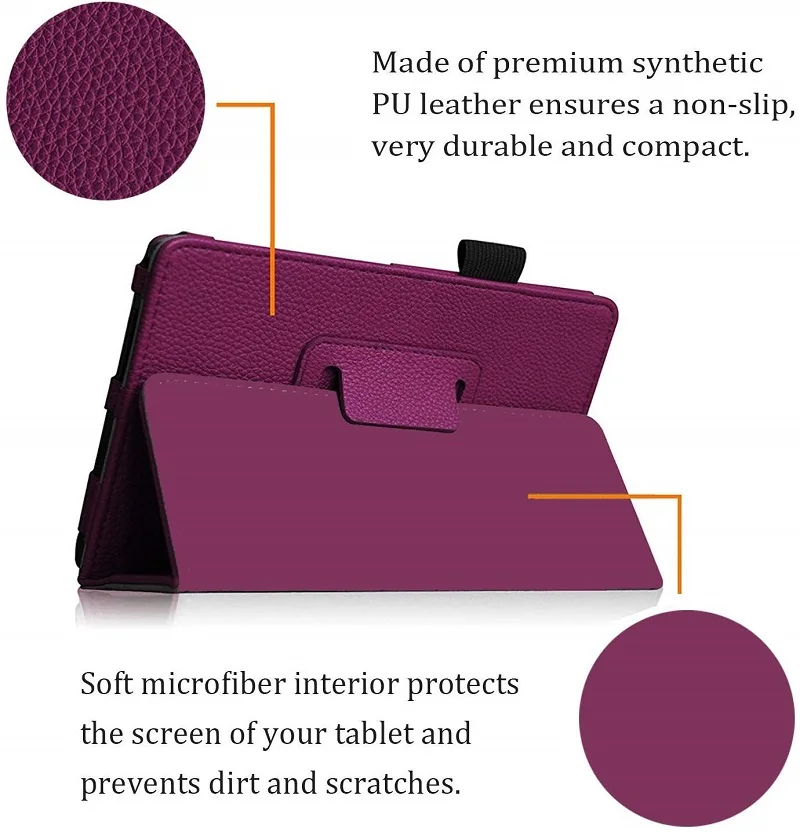 Made of premium synthetic PU leather ensures a non-slip, very durable and compact.

Soft microfiber interior protects the screen of your tablet and prevents dirt and scratches.